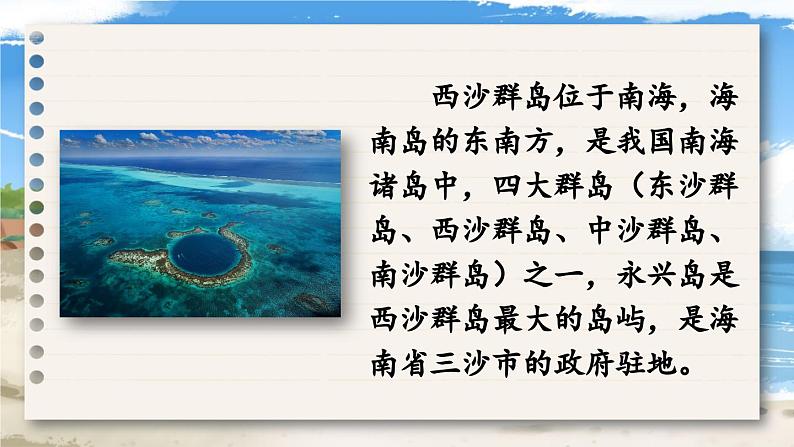 西沙群岛位于南海，海南岛的东南方，是我国南海诸岛中，四大群岛（东沙群岛、西沙群岛、中沙群岛、南沙群岛）之一，永兴岛是西沙群岛最大的岛屿，是海南省三沙市的政府驻地。